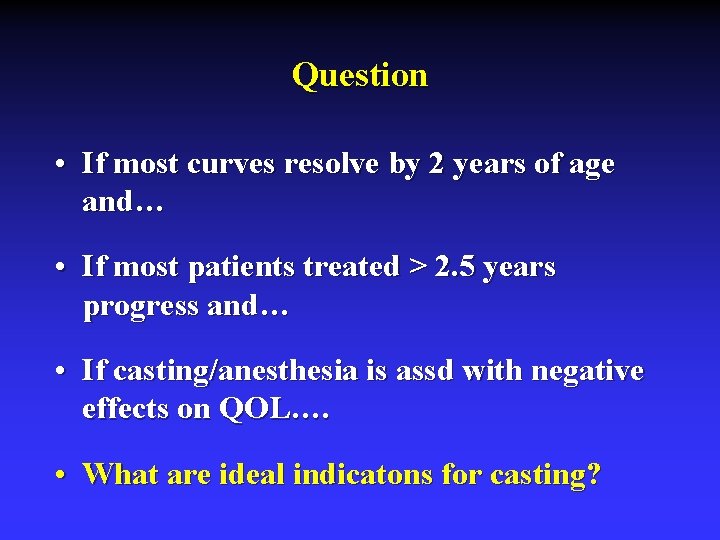 Question

• If most curves resolve by 2 years of age and…

• If most patients treated > 2.5 years progress and…

• If casting/anesthesia is assd with negative effects on QOL….

• What are ideal indicatons for casting?